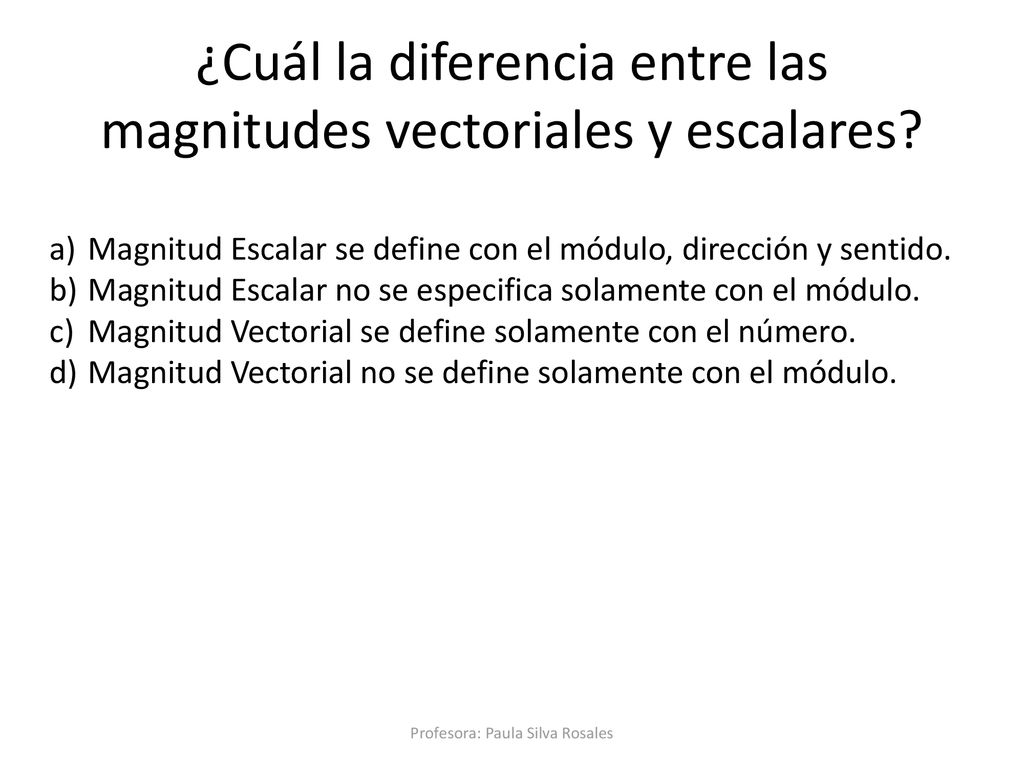 ¿Cuál la diferencia entre las magnitudes vectoriales y escalares?

a) Magnitud Escalar se define con el módulo, dirección y sentido.
b) Magnitud Escalar no se especifica solamente con el módulo.
c) Magnitud Vectorial se define solamente con el número.
d) Magnitud Vectorial no se define solamente con el módulo.

Profesora: Paula Silva Rosales